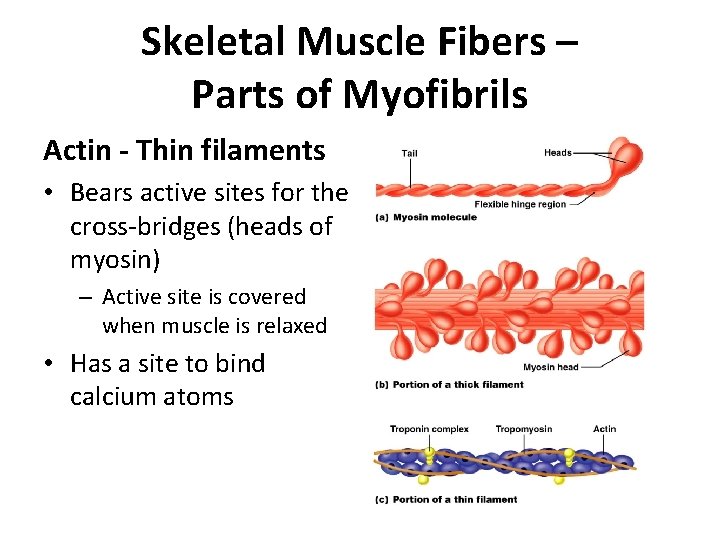 Skeletal Muscle Fibers – Parts of Myofibrils

Actin - Thin filaments

• Bears active sites for the cross-bridges (heads of myosin)
 – Active site is covered when muscle is relaxed
• Has a site to bind calcium atoms

Tail
Heads
Flexible hinge region
(a) Myosin molecule

Myosin head
(b) Portion of a thick filament

Troponin complex
Tropomyosin
Actin
(c) Portion of a thin filament